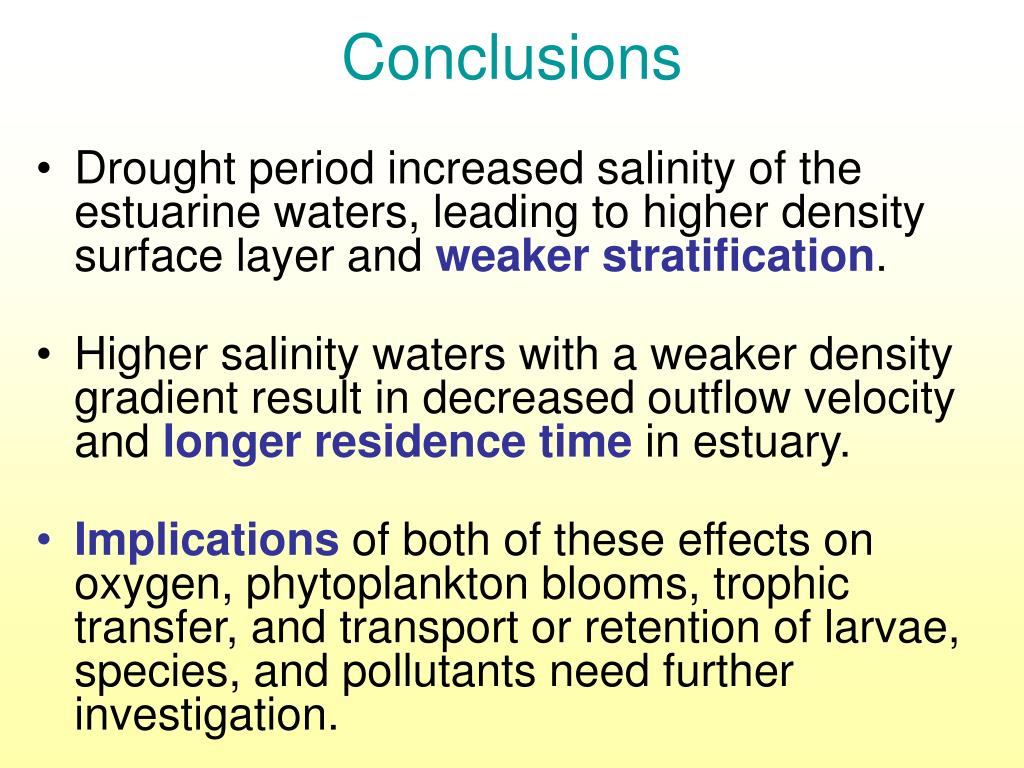 Conclusions

• Drought period increased salinity of the estuarine waters, leading to higher density surface layer and weaker stratification.

• Higher salinity waters with a weaker density gradient result in decreased outflow velocity and longer residence time in estuary.

• Implications of both of these effects on oxygen, phytoplankton blooms, trophic transfer, and transport or retention of larvae, species, and pollutants need further investigation.